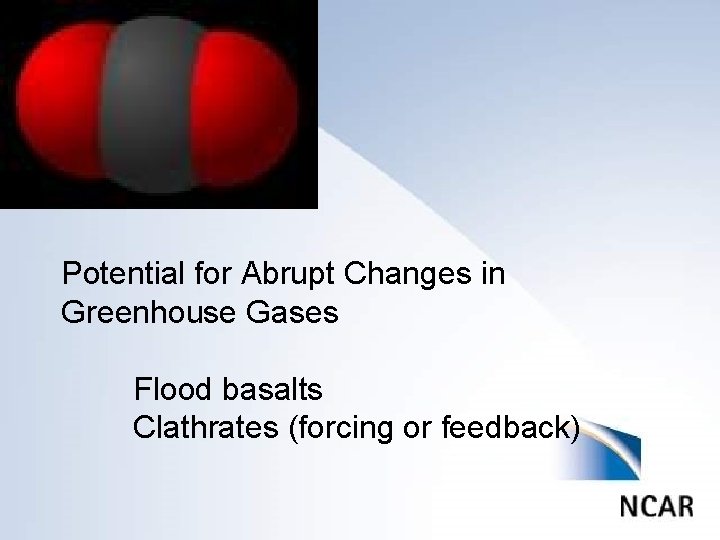 Potential for Abrupt Changes in Greenhouse Gases

Flood basalts
Clathrates (forcing or feedback)

NCAR